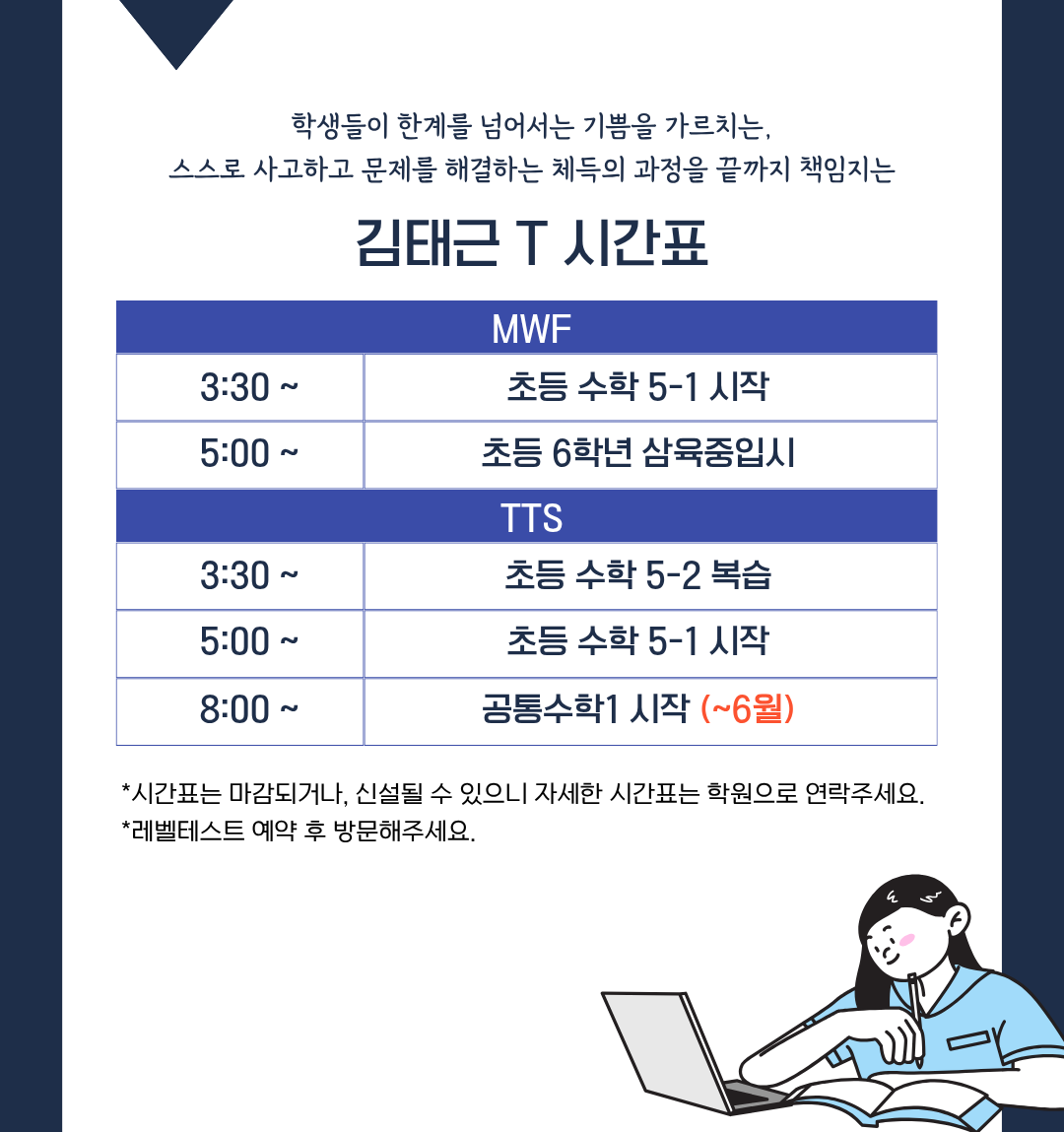 학생들이 한계를 넘어서는 기쁨을 가르치는,
스스로 사고하고 문제를 해결하는 체득의 과정을 끝까지 책임지는

김태근 T 시간표

| MWF | |
|---|---|
| 3:30 ~ | 초등 수학 5-1 시작 |
| 5:00 ~ | 초등 6학년 삼육중입시 |
| TTS | |
| 3:30 ~ | 초등 수학 5-2 복습 |
| 5:00 ~ | 초등 수학 5-1 시작 |
| 8:00 ~ | 공통수학1 시작 (~6월) |

*시간표는 마감되거나, 신설될 수 있으니 자세한 시간표는 학원으로 연락주세요.
*레벨테스트 예약 후 방문해주세요.